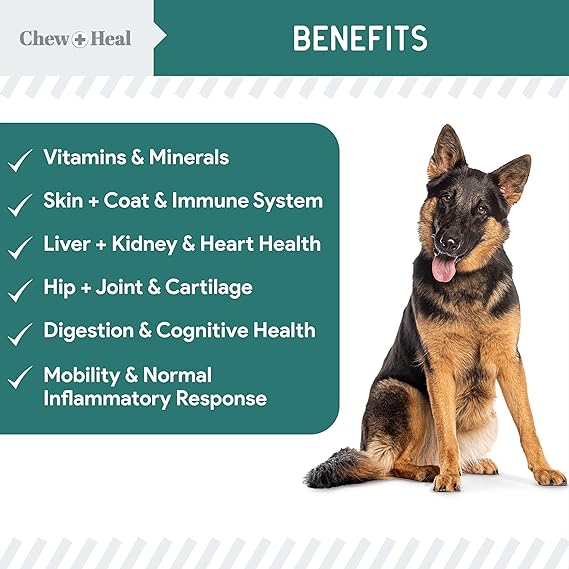 Chew + Heal

BENEFITS

✓ Vitamins & Minerals

✓ Skin + Coat & Immune System

✓ Liver + Kidney & Heart Health

✓ Hip + Joint & Cartilage

✓ Digestion & Cognitive Health

✓ Mobility & Normal Inflammatory Response